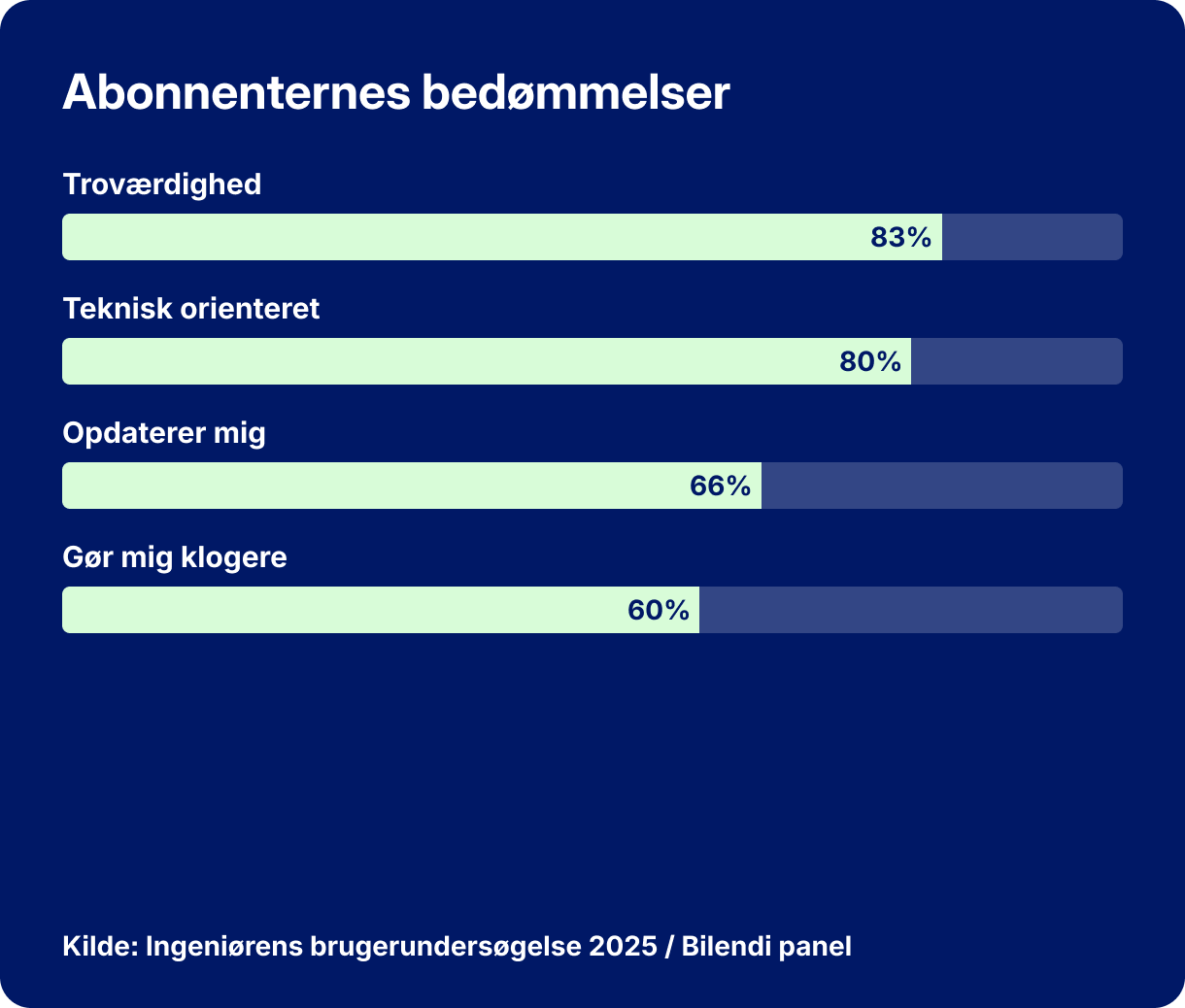 Abonnenternes bedømmelser

Troværdighed

83%

Teknisk orienteret

80%

Opdaterer mig

66%

Gør mig klogere

60%

Kilde: Ingeniørens brugerundersøgelse 2025 / Bilendi panel